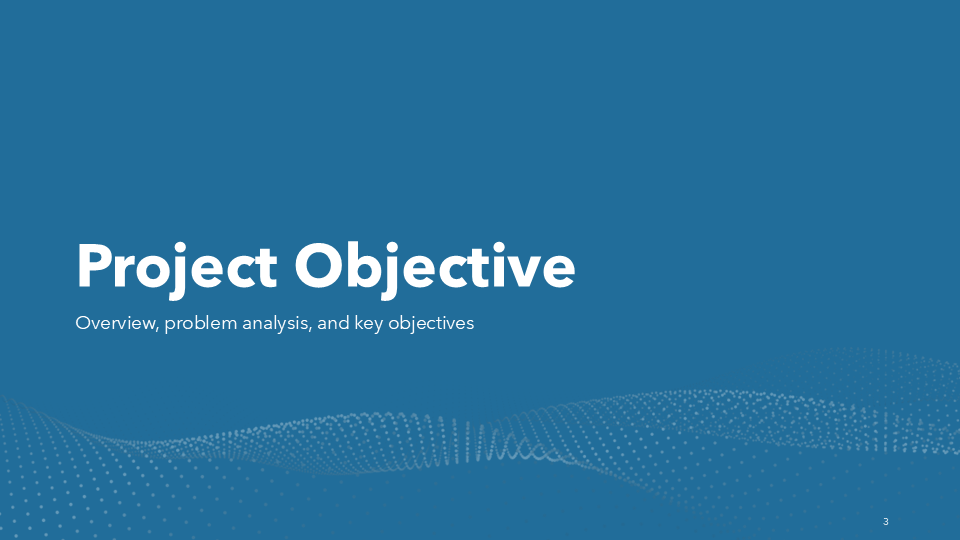 Project Objective

Overview, problem analysis, and key objectives

3